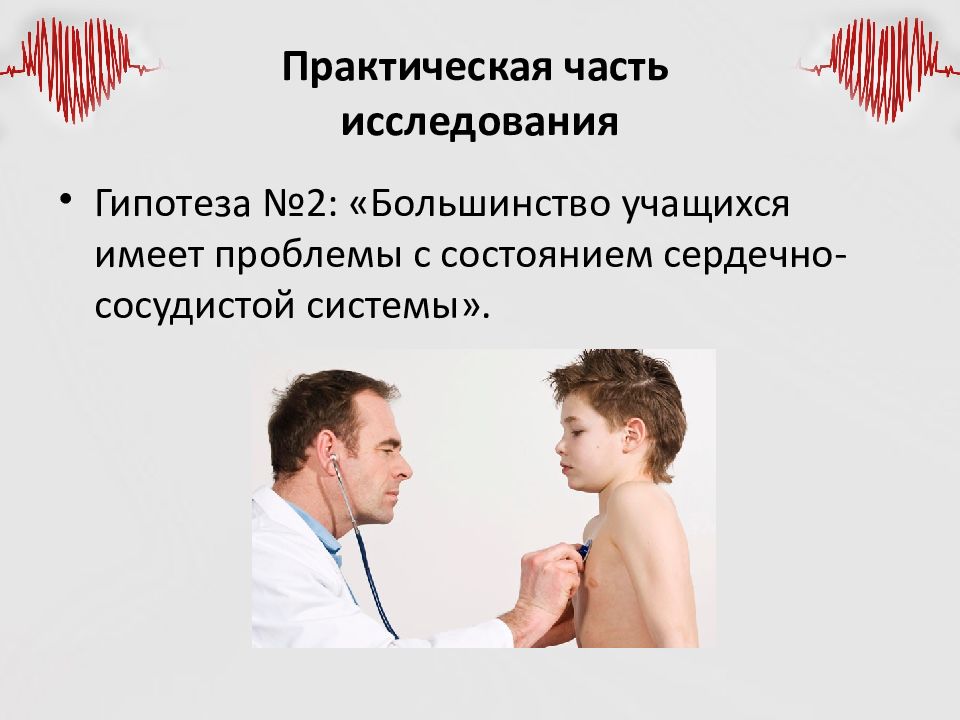 Практическая часть исследования

• Гипотеза №2: «Большинство учащихся имеет проблемы с состоянием сердечно-сосудистой системы».